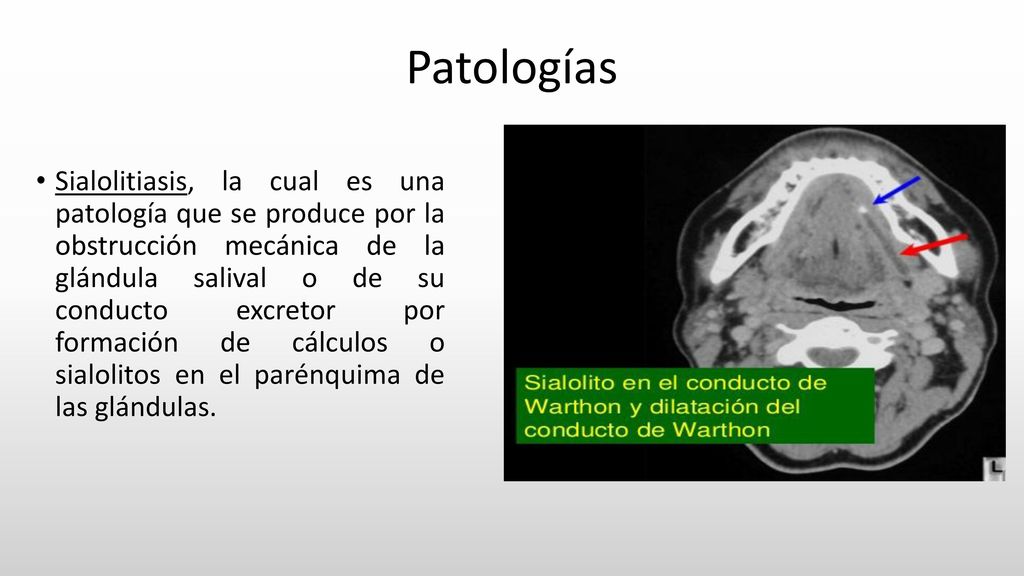 Patologías

• Sialolitiasis, la cual es una patología que se produce por la obstrucción mecánica de la glándula salival o de su conducto excretor por formación de cálculos o sialolitos en el parénquima de las glándulas.

Sialolito en el conducto de Warthon y dilatación del conducto de Warthon

L